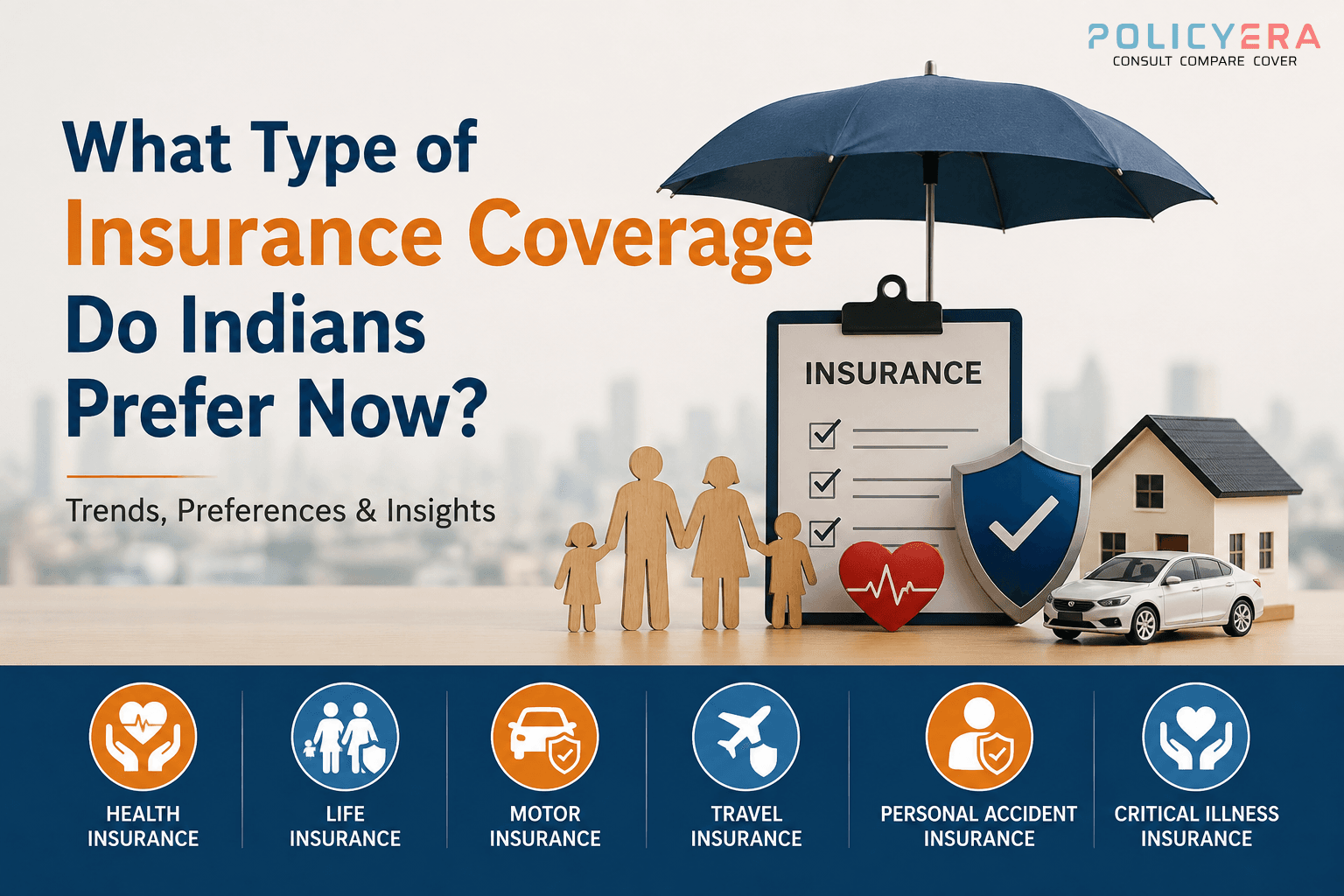 POLICYERA
CONSULT COMPARE COVER

What Type of Insurance Coverage Do Indians Prefer Now?

Trends, Preferences & Insights

INSURANCE

HEALTH INSURANCE

LIFE INSURANCE

MOTOR INSURANCE

TRAVEL INSURANCE

PERSONAL ACCIDENT INSURANCE

CRITICAL ILLNESS INSURANCE